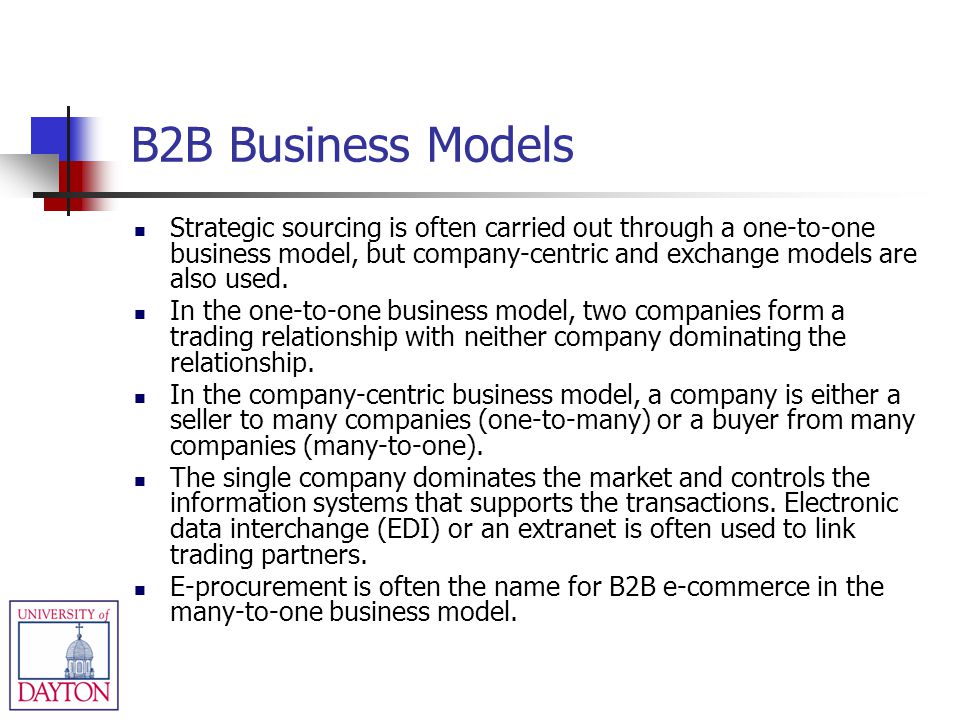 B2B Business Models

- Strategic sourcing is often carried out through a one-to-one business model, but company-centric and exchange models are also used.
- In the one-to-one business model, two companies form a trading relationship with neither company dominating the relationship.
- In the company-centric business model, a company is either a seller to many companies (one-to-many) or a buyer from many companies (many-to-one).
- The single company dominates the market and controls the information systems that supports the transactions. Electronic data interchange (EDI) or an extranet is often used to link trading partners.
- E-procurement is often the name for B2B e-commerce in the many-to-one business model.

UNIVERSITY of DAYTON